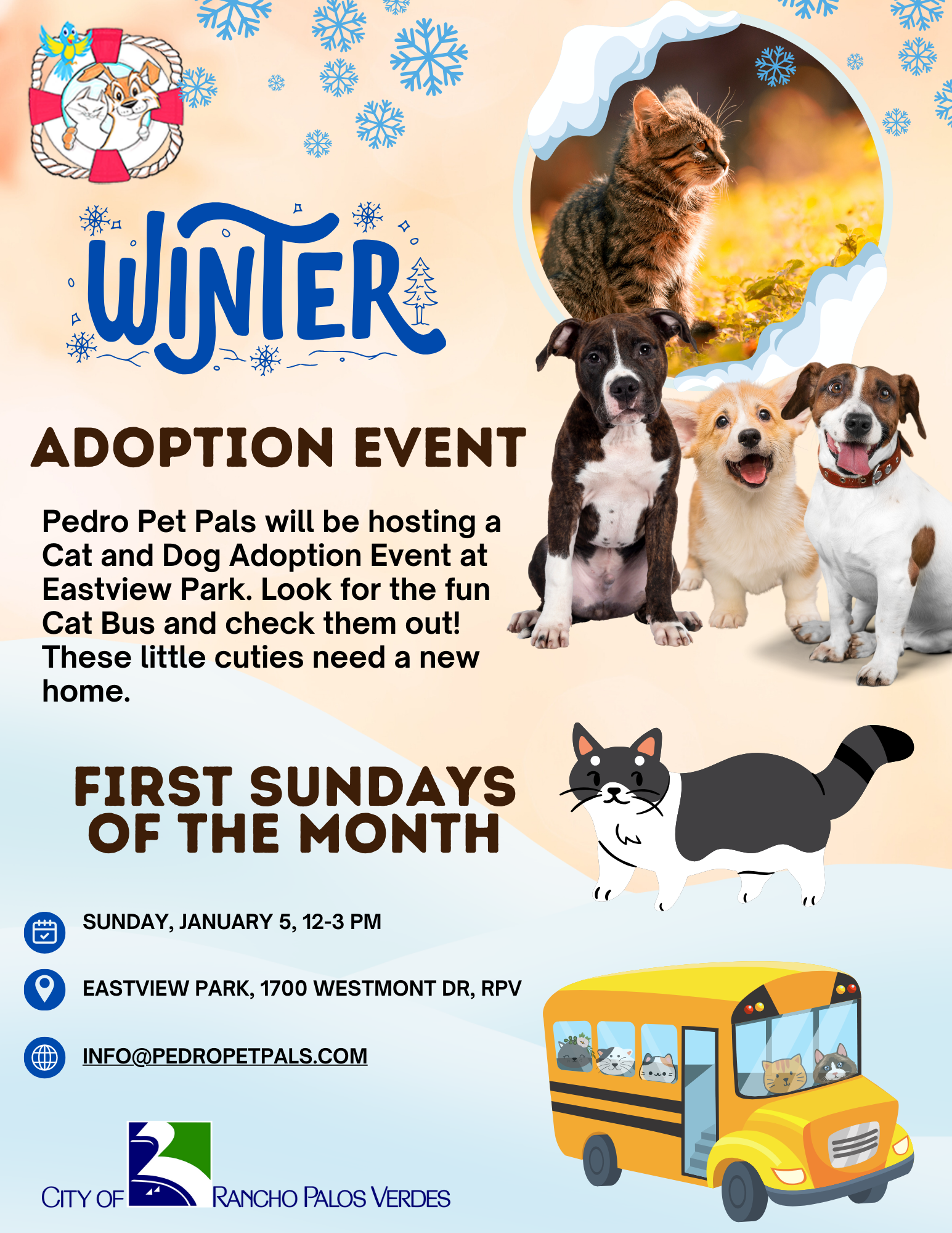 WINTER

ADOPTION EVENT

Pedro Pet Pals will be hosting a Cat and Dog Adoption Event at Eastview Park. Look for the fun Cat Bus and check them out! These little cuties need a new home.

FIRST SUNDAYS OF THE MONTH

SUNDAY, JANUARY 5, 12-3 PM

EASTVIEW PARK, 1700 WESTMONT DR, RPV

INFO@PEDROPETPALS.COM

CITY OF RANCHO PALOS VERDES